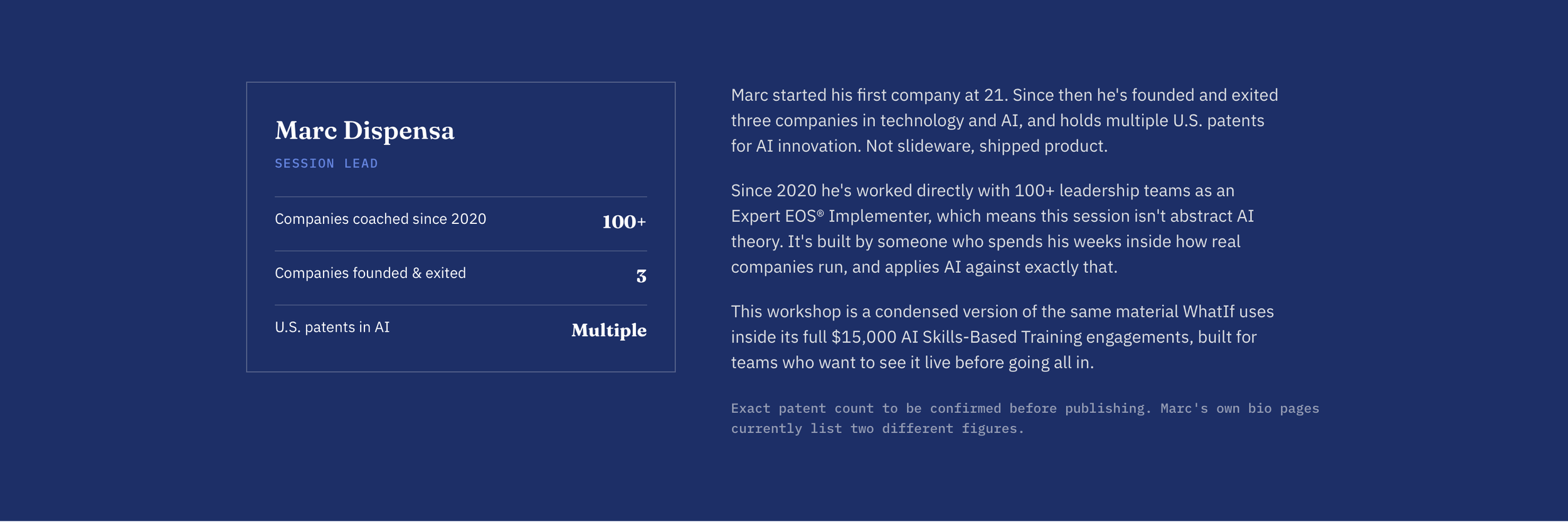 Marc Dispensa

SESSION LEAD

Companies coached since 2020
100+

Companies founded & exited
3

U.S. patents in AI
Multiple

Marc started his first company at 21. Since then he's founded and exited three companies in technology and AI, and holds multiple U.S. patents for AI innovation. Not slideware, shipped product.

Since 2020 he's worked directly with 100+ leadership teams as an Expert EOS® Implementer, which means this session isn't abstract AI theory. It's built by someone who spends his weeks inside how real companies run, and applies AI against exactly that.

This workshop is a condensed version of the same material WhatIf uses inside its full $15,000 AI Skills-Based Training engagements, built for teams who want to see it live before going all in.

Exact patent count to be confirmed before publishing. Marc's own bio pages currently list two different figures.